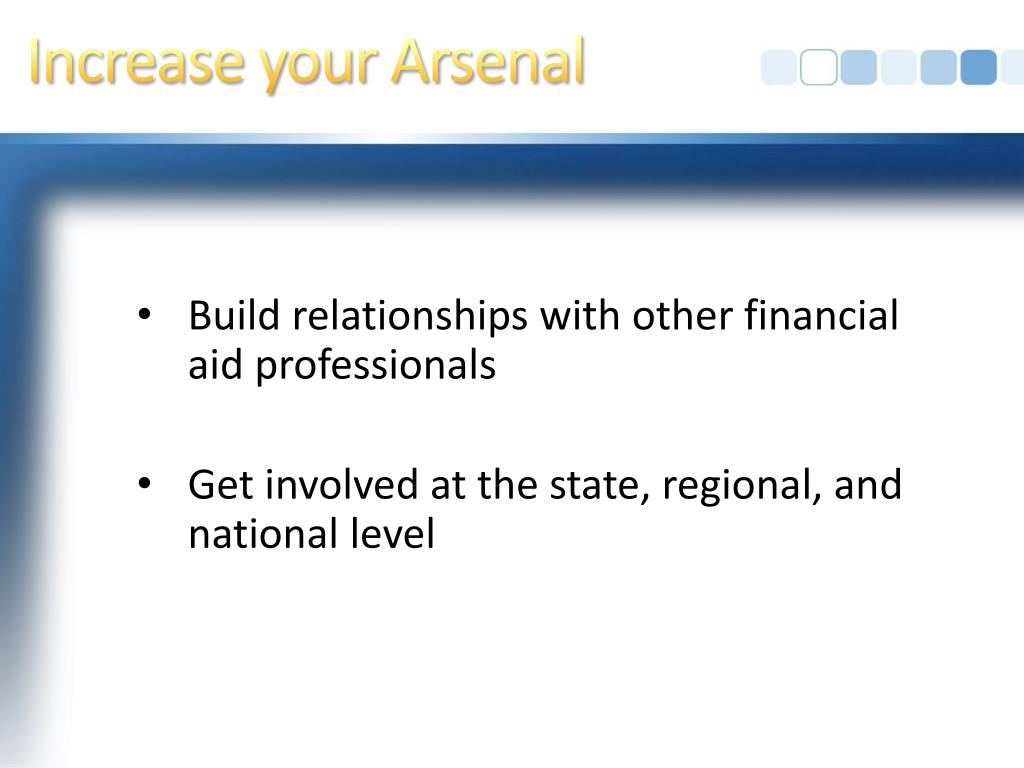 Increase your Arsenal

• Build relationships with other financial aid professionals

• Get involved at the state, regional, and national level